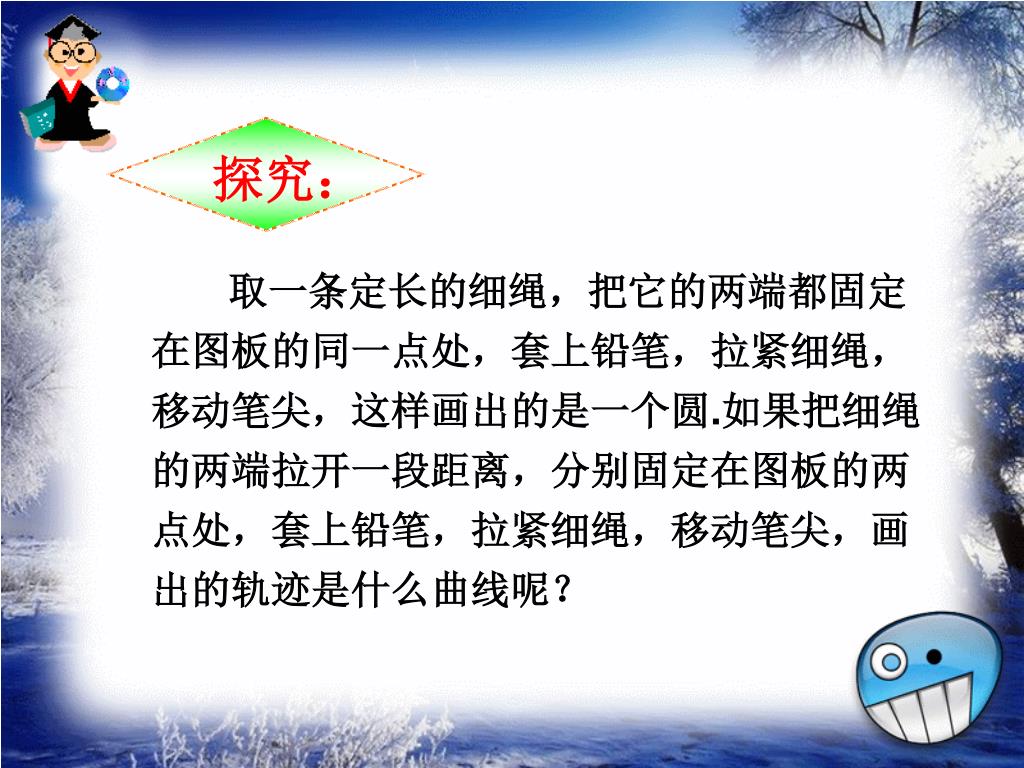 探究：

取一条定长的细绳，把它的两端都固定在图板的同一点处，套上铅笔，拉紧细绳，移动笔尖，这样画出的是一个圆.如果把细绳的两端拉开一段距离，分别固定在图板的两点处，套上铅笔，拉紧细绳，移动笔尖，画出的轨迹是什么曲线呢？